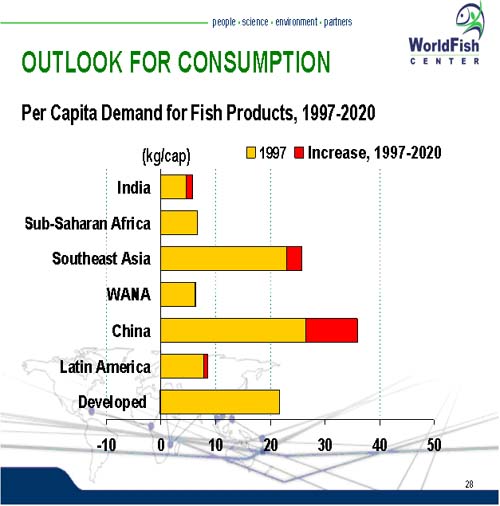 people · science · environment · partners

WorldFish CENTER

OUTLOOK FOR CONSUMPTION

Per Capita Demand for Fish Products, 1997-2020

(kg/cap)

1997 Increase, 1997-2020

India
Sub-Saharan Africa
Southeast Asia
WANA
China
Latin America
Developed

-10 0 10 20 30 40 50

28